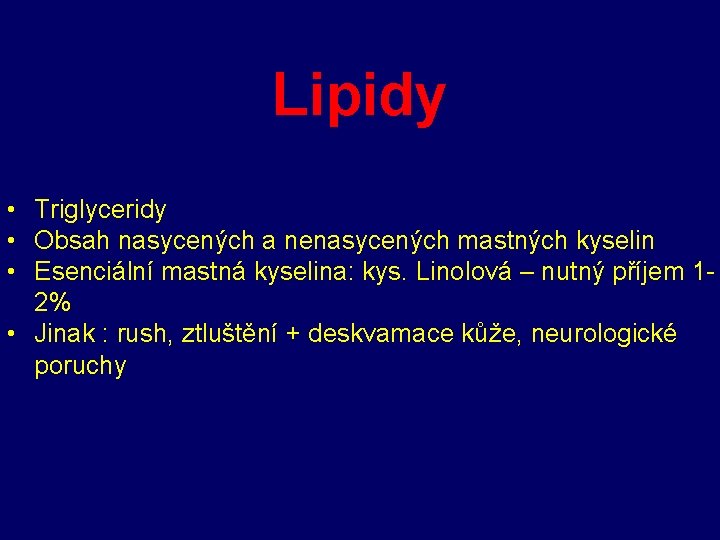 Lipidy

• Triglyceridy
• Obsah nasycených a nenasycených mastných kyselin
• Esenciální mastná kyselina: kys. Linolová – nutný příjem 1-2%
• Jinak : rush, ztluštění + deskvamace kůže, neurologické poruchy